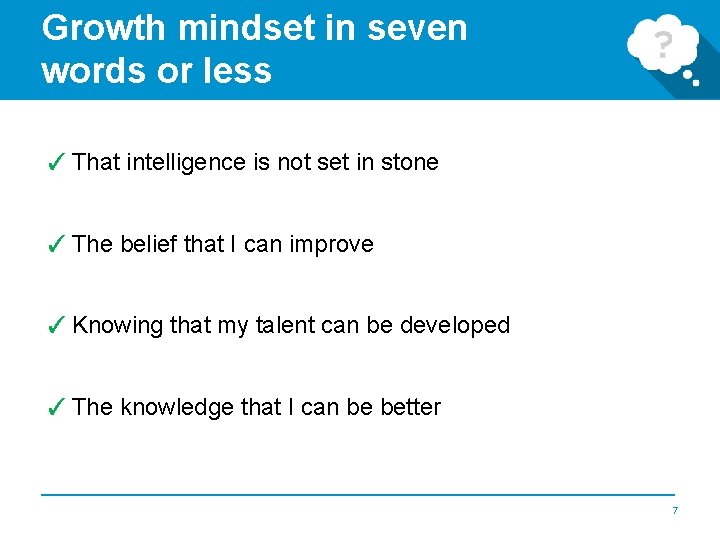 Growth mindset in seven words or less

?

✓ That intelligence is not set in stone

✓ The belief that I can improve

✓ Knowing that my talent can be developed

✓ The knowledge that I can be better

7